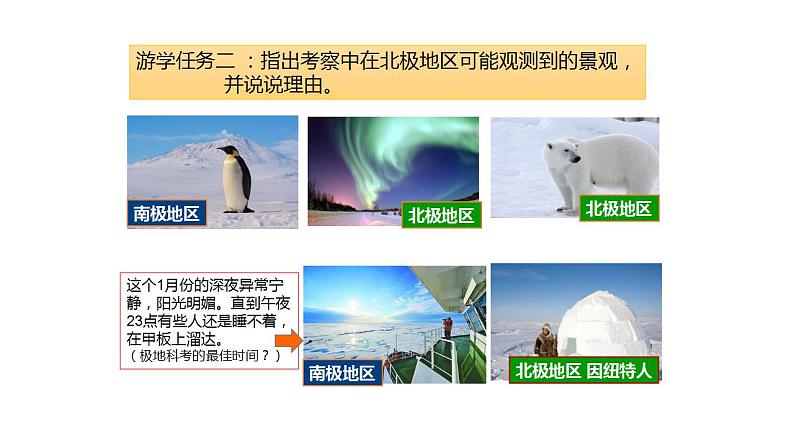 游学任务二 ：指出考察中在北极地区可能观测到的景观，并说说理由。

南极地区

北极地区

北极地区

这个1月份的深夜异常宁静，阳光明媚。直到午夜23点有些人还是睡不着，在甲板上溜达。
（极地科考的最佳时间？）

南极地区

北极地区 因纽特人